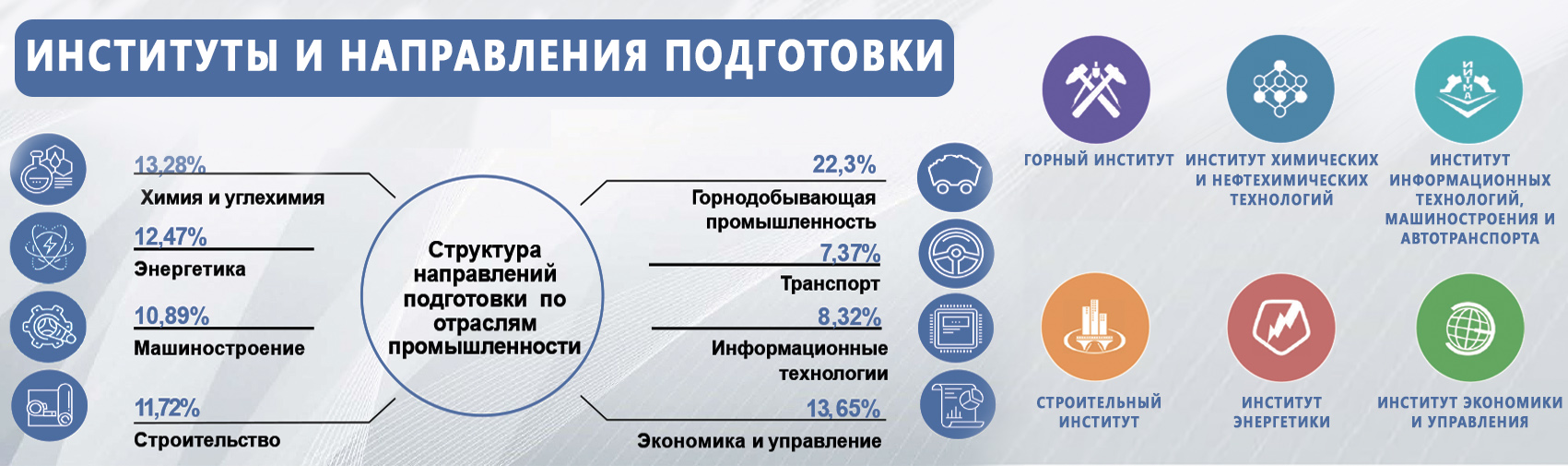 ИНСТИТУТЫ И НАПРАВЛЕНИЯ ПОДГОТОВКИ

13,28%
Химия и углехимия

12,47%
Энергетика

10,89%
Машиностроение

11,72%
Строительство

Структура направлений подготовки по отраслям промышленности

22,3%
Горнодобывающая промышленность

7,37%
Транспорт

8,32%
Информационные технологии

13,65%
Экономика и управление

ИИТМА

ГОРНЫЙ ИНСТИТУТ

ИНСТИТУТ ХИМИЧЕСКИХ И НЕФТЕХИМИЧЕСКИХ ТЕХНОЛОГИЙ

ИНСТИТУТ ИНФОРМАЦИОННЫХ ТЕХНОЛОГИЙ, МАШИНОСТРОЕНИЯ И АВТОТРАНСПОРТА

СТРОИТЕЛЬНЫЙ ИНСТИТУТ

ИНСТИТУТ ЭНЕРГЕТИКИ

ИНСТИТУТ ЭКОНОМИКИ И УПРАВЛЕНИЯ